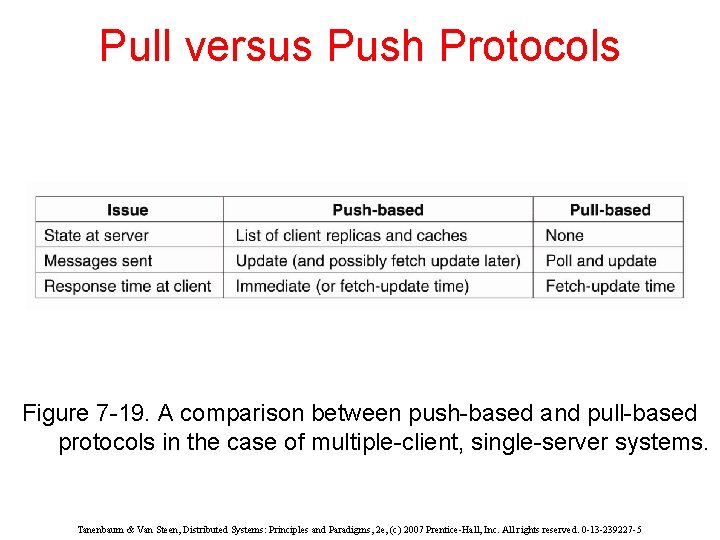 Pull versus Push Protocols

| Issue | Push-based | Pull-based |
|---|---|---|
| State at server | List of client replicas and caches | None |
| Messages sent | Update (and possibly fetch update later) | Poll and update |
| Response time at client | Immediate (or fetch-update time) | Fetch-update time |

Figure 7-19. A comparison between push-based and pull-based protocols in the case of multiple-client, single-server systems.

Tanenbaum & Van Steen, Distributed Systems: Principles and Paradigms, 2e, (c) 2007 Prentice-Hall, Inc. All rights reserved. 0-13-239227-5